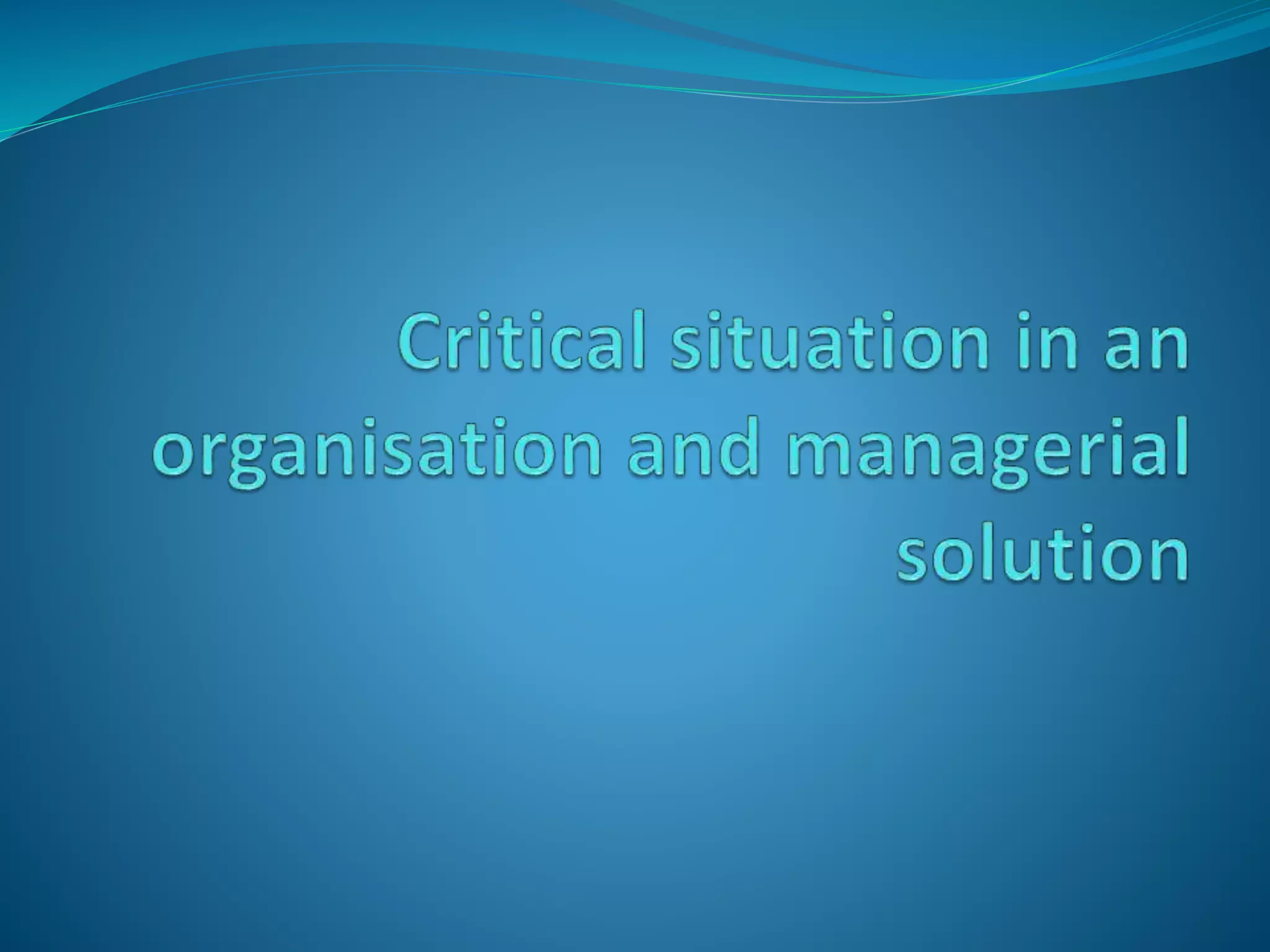 Critical situation in an organisation and managerial solution